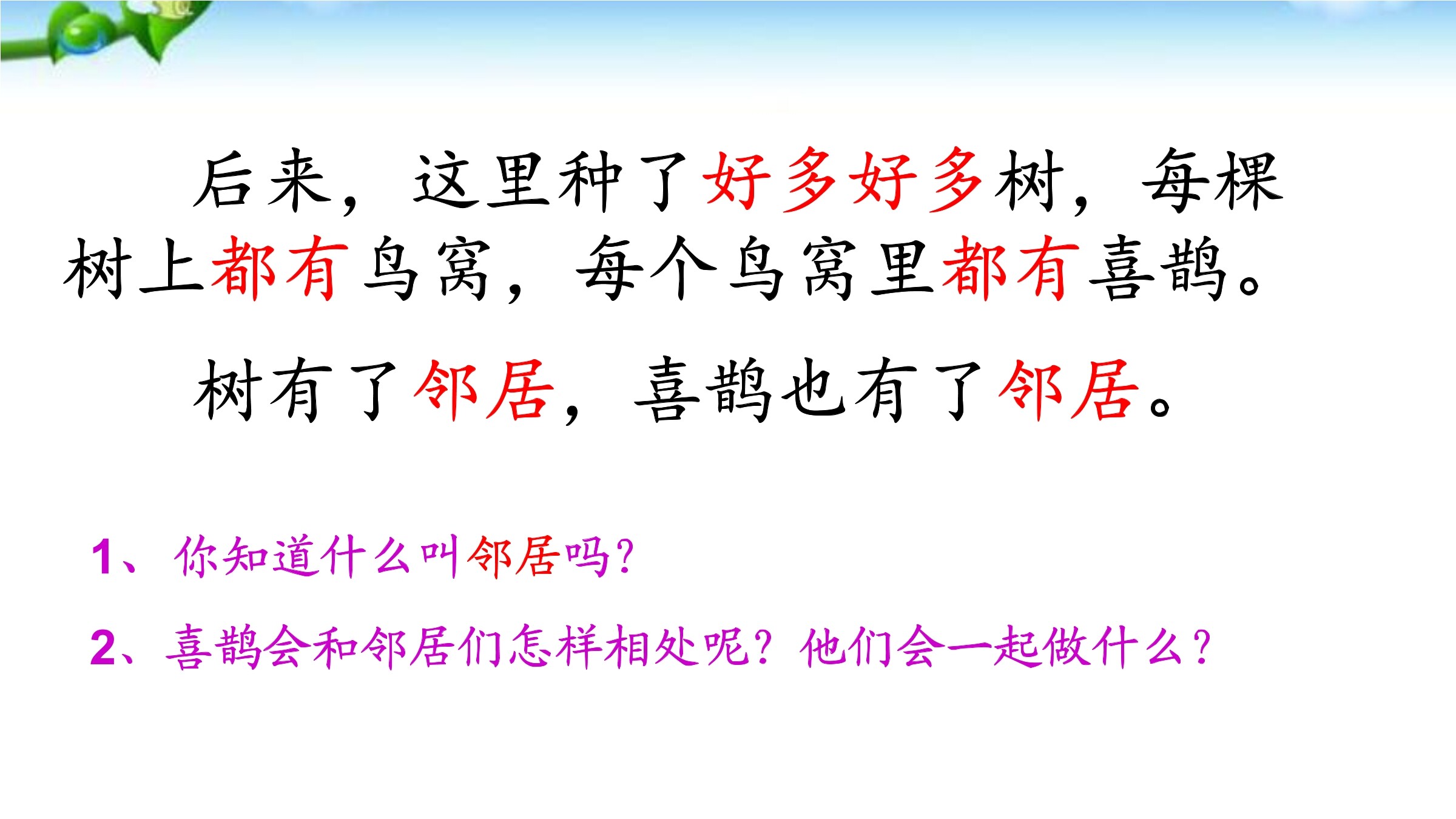 后来，这里种了好多好多树，每棵树上都有鸟窝，每个鸟窝里都有喜鹊。

树有了邻居，喜鹊也有了邻居。

1、你知道什么叫邻居吗？

2、喜鹊会和邻居们怎样相处呢？他们会一起做什么？